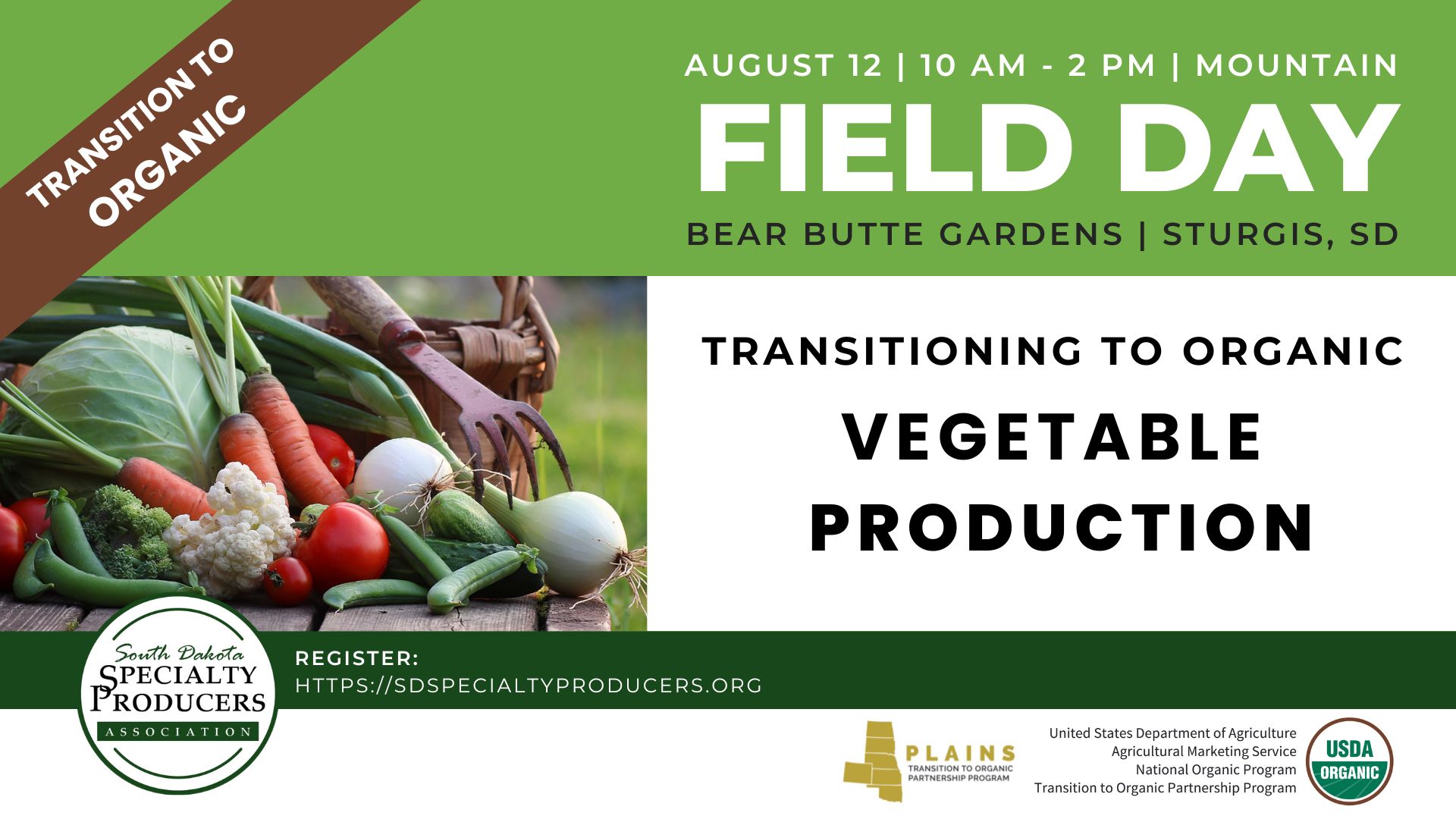 TRANSITION TO ORGANIC

AUGUST 12 | 10 AM - 2 PM | MOUNTAIN

FIELD DAY

BEAR BUTTE GARDENS | STURGIS, SD

TRANSITIONING TO ORGANIC

VEGETABLE PRODUCTION

South Dakota SPECIALTY PRODUCERS ASSOCIATION

REGISTER:
HTTPS://SDSPECIALTYPRODUCERS.ORG

PLAINS
TRANSITION TO ORGANIC PARTNERSHIP PROGRAM

United States Department of Agriculture
Agricultural Marketing Service
National Organic Program
Transition to Organic Partnership Program

USDA ORGANIC